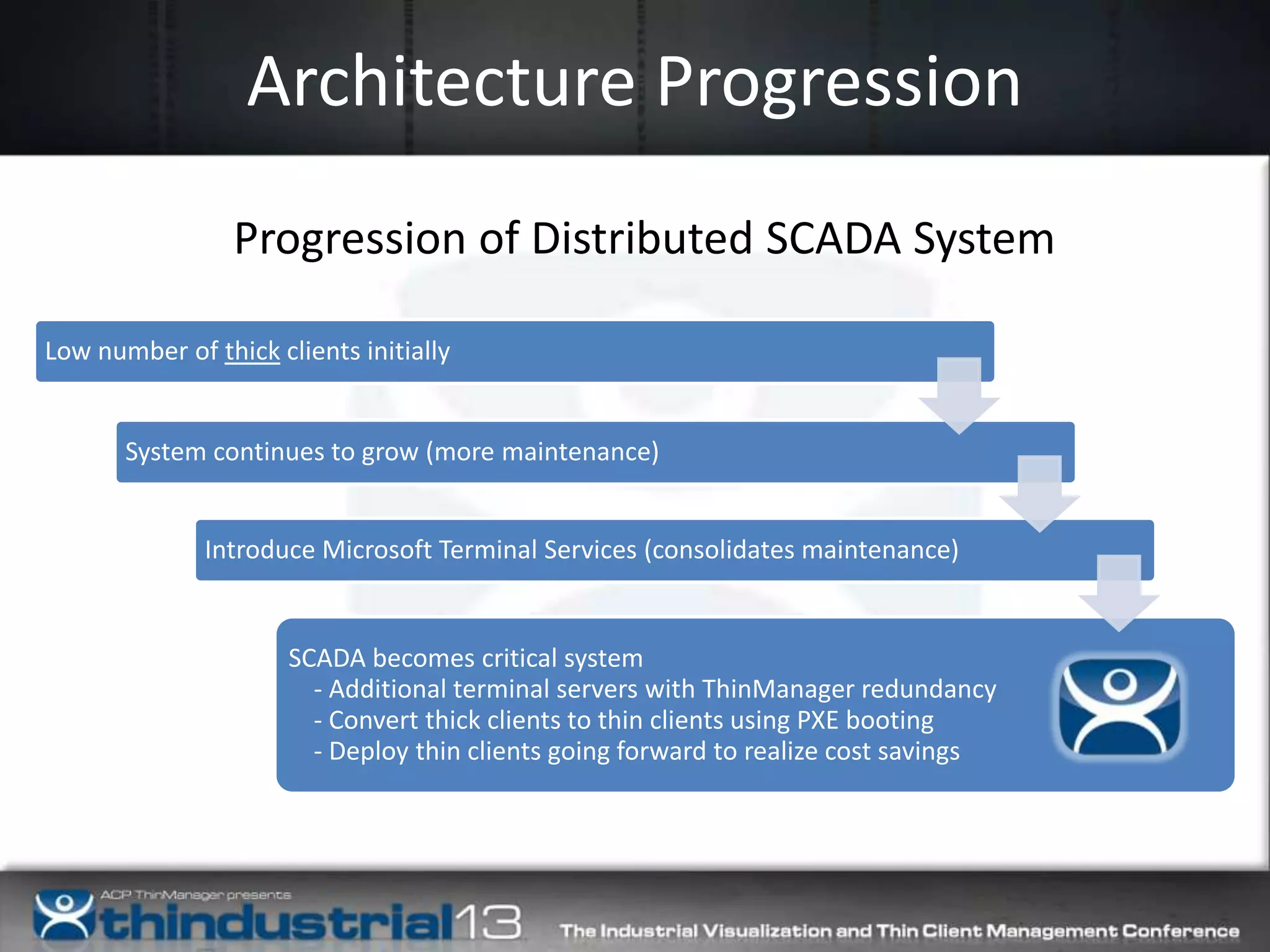 Architecture Progression

Progression of Distributed SCADA System

Low number of thick clients initially

System continues to grow (more maintenance)

Introduce Microsoft Terminal Services (consolidates maintenance)

SCADA becomes critical system
- Additional terminal servers with ThinManager redundancy
- Convert thick clients to thin clients using PXE booting
- Deploy thin clients going forward to realize cost savings

ACP ThinManager presents
thindustrial13

The Industrial Visualization and Thin Client Management Conference